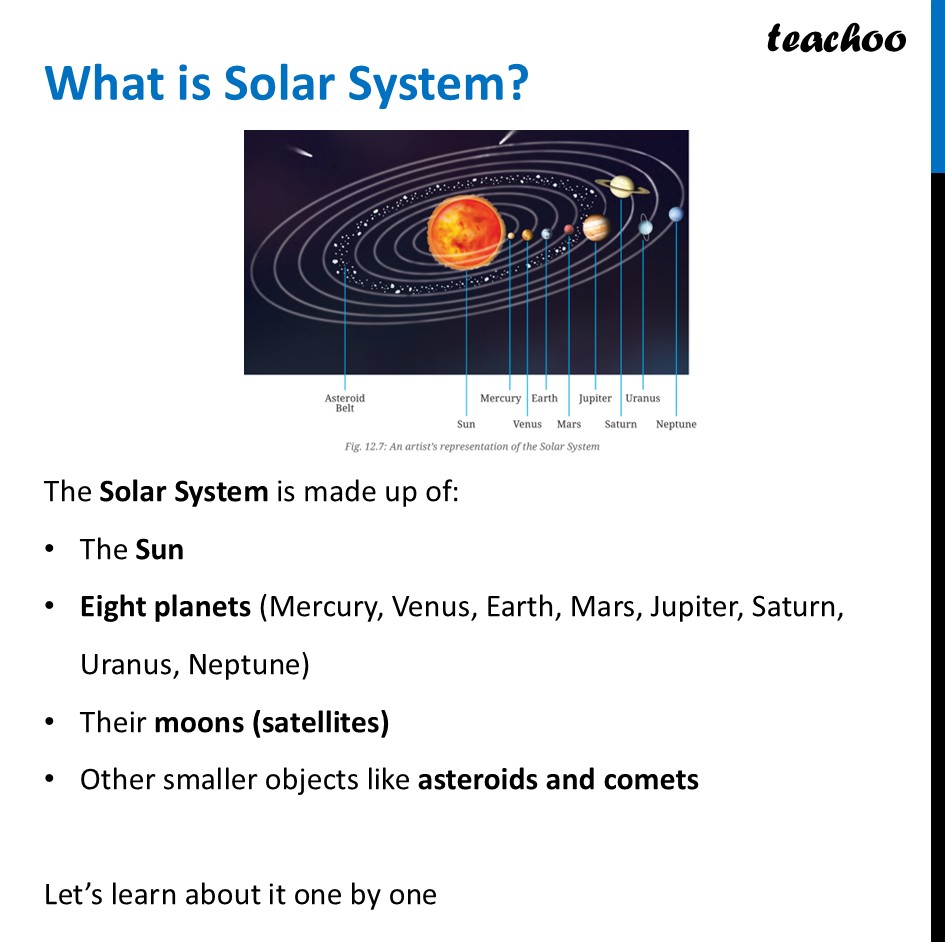 teachoo

What is Solar System?

Asteroid Belt
Sun
Mercury
Venus
Earth
Mars
Jupiter
Saturn
Uranus
Neptune

Fig. 12.7: An artist's representation of the Solar System

The **Solar System** is made up of:

• The **Sun**

• **Eight planets** (Mercury, Venus, Earth, Mars, Jupiter, Saturn, Uranus, Neptune)

• Their **moons (satellites)**

• Other smaller objects like **asteroids and comets**

Let's learn about it one by one